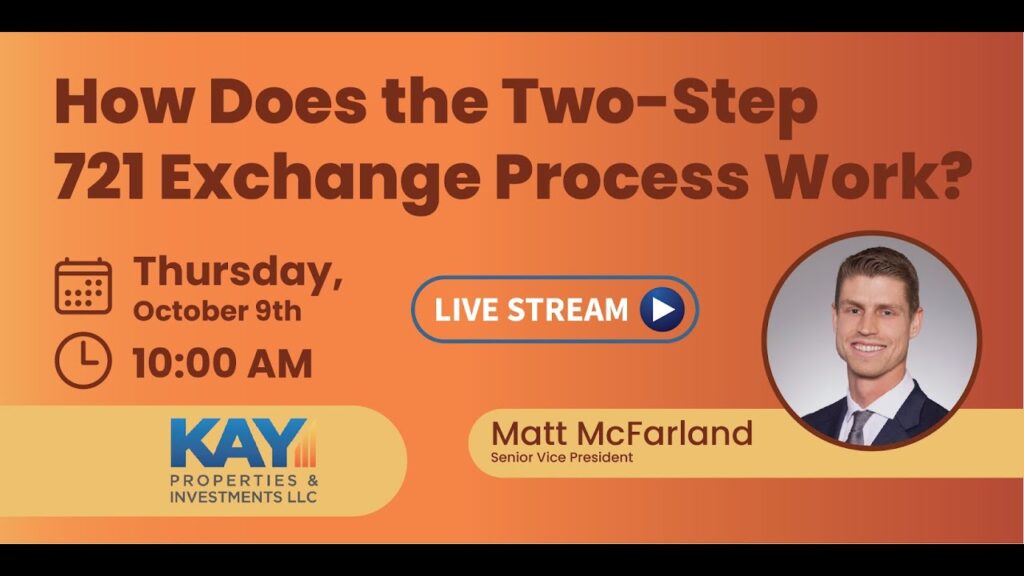 How Does the Two-Step 721 Exchange Process Work?

Thursday, October 9th

10:00 AM

LIVE STREAM

KAY PROPERTIES & INVESTMENTS LLC

Matt McFarland
Senior Vice President